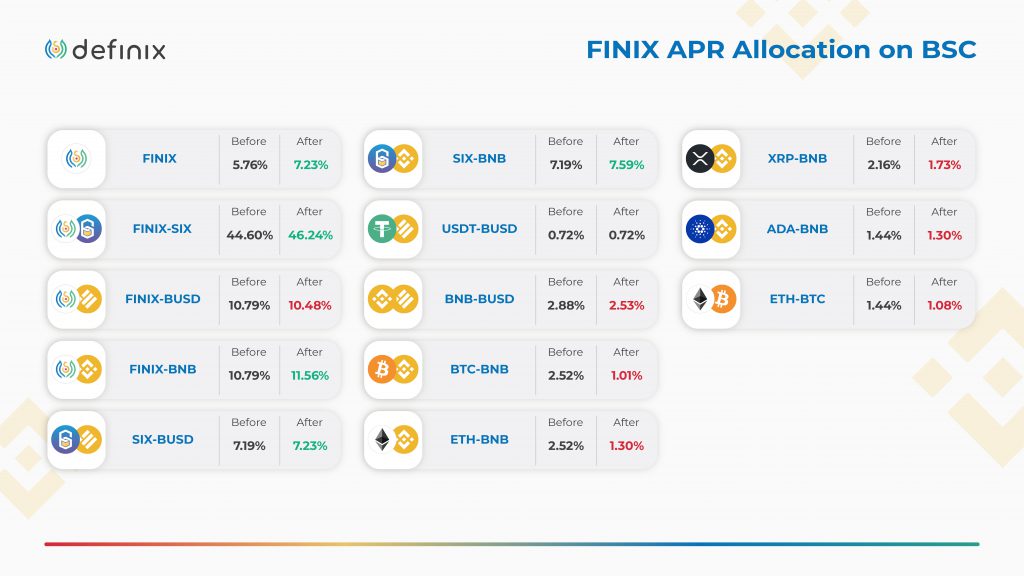 definix

FINIX APR Allocation on BSC

| | Before | After |
|---|---|---|
| FINIX | 5.76% | 7.23% |
| FINIX-SIX | 44.60% | 46.24% |
| FINIX-BUSD | 10.79% | 10.48% |
| FINIX-BNB | 10.79% | 11.56% |
| SIX-BUSD | 7.19% | 7.23% |

| | Before | After |
|---|---|---|
| SIX-BNB | 7.19% | 7.59% |
| USDT-BUSD | 0.72% | 0.72% |
| BNB-BUSD | 2.88% | 2.53% |
| BTC-BNB | 2.52% | 1.01% |
| ETH-BNB | 2.52% | 1.30% |

| | Before | After |
|---|---|---|
| XRP-BNB | 2.16% | 1.73% |
| ADA-BNB | 1.44% | 1.30% |
| ETH-BTC | 1.44% | 1.08% |